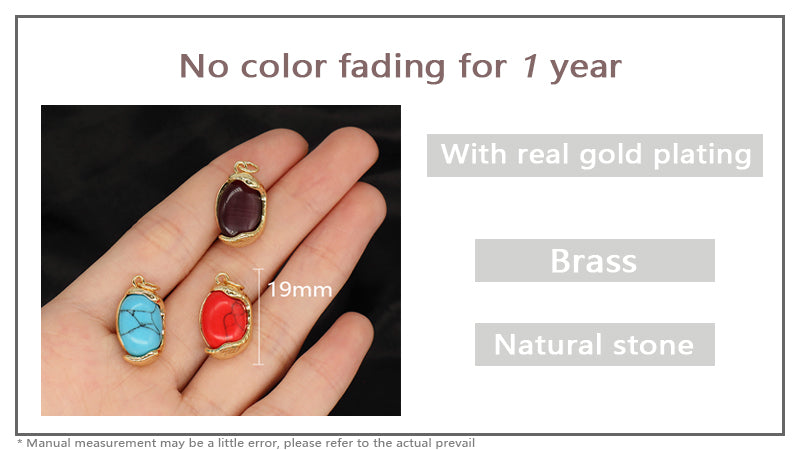 No color fading for 1 year

19mm

With real gold plating

Brass

Natural stone

* Manual measurement may be a little error, please refer to the actual prevail